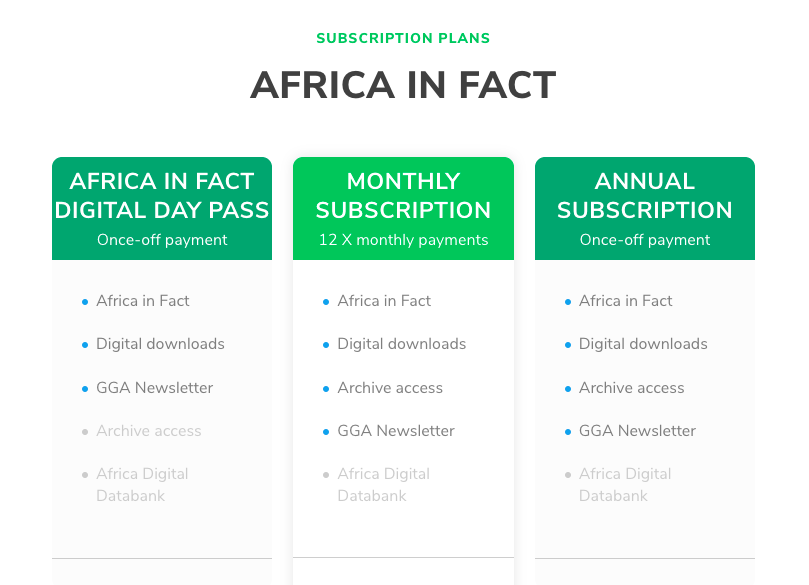 SUBSCRIPTION PLANS

AFRICA IN FACT

AFRICA IN FACT DIGITAL DAY PASS
Once-off payment

- Africa in Fact
- Digital downloads
- GGA Newsletter
- Archive access
- Africa Digital Databank

MONTHLY SUBSCRIPTION
12 X monthly payments

- Africa in Fact
- Digital downloads
- Archive access
- GGA Newsletter
- Africa Digital Databank

ANNUAL SUBSCRIPTION
Once-off payment

- Africa in Fact
- Digital downloads
- Archive access
- GGA Newsletter
- Africa Digital Databank